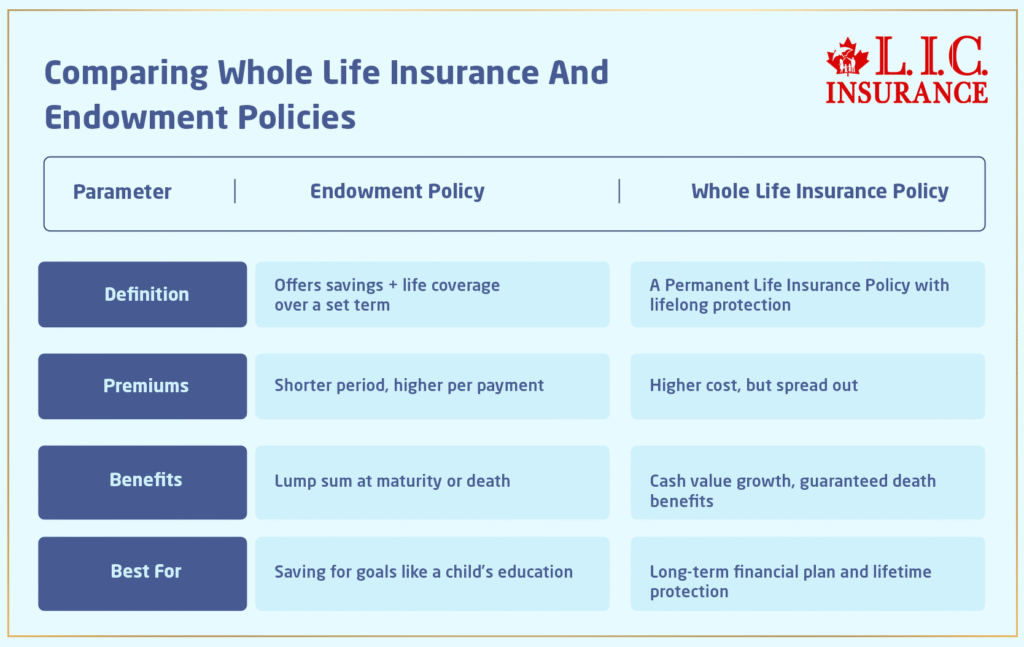 Comparing Whole Life Insurance And Endowment Policies

L.I.C. INSURANCE

| Parameter | Endowment Policy | Whole Life Insurance Policy |
|---|---|---|
| Definition | Offers savings + life coverage over a set term | A Permanent Life Insurance Policy with lifelong protection |
| Premiums | Shorter period, higher per payment | Higher cost, but spread out |
| Benefits | Lump sum at maturity or death | Cash value growth, guaranteed death benefits |
| Best For | Saving for goals like a child's education | Long-term financial plan and lifetime protection |